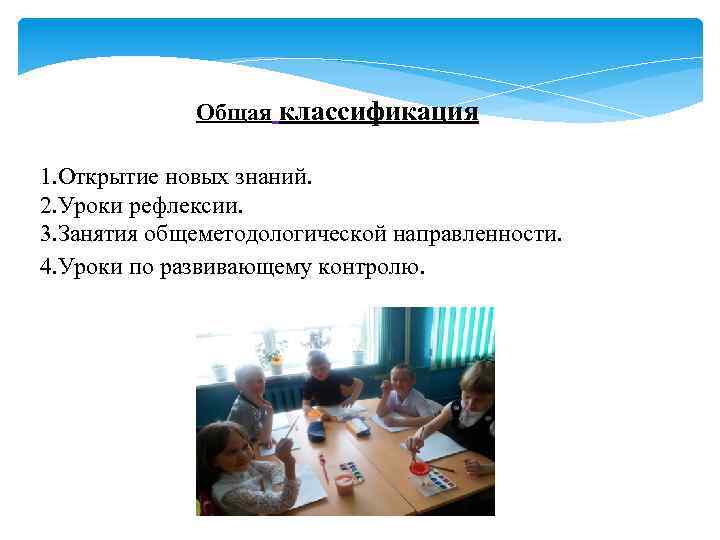 Общая классификация

1.Открытие новых знаний.
2.Уроки рефлексии.
3.Занятия общеметодологической направленности.
4.Уроки по развивающему контролю.